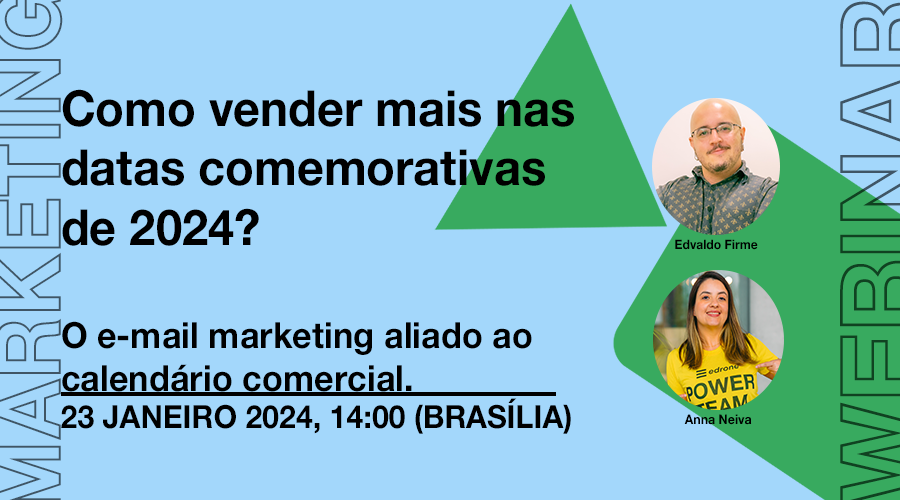 MARKETING

Como vender mais nas datas comemorativas de 2024?

O e-mail marketing aliado ao calendário comercial.
23 JANEIRO 2024, 14:00 (BRASÍLIA)

Edvaldo Firme

edrone
POWER TEAM

Anna Neiva

WEBINAR